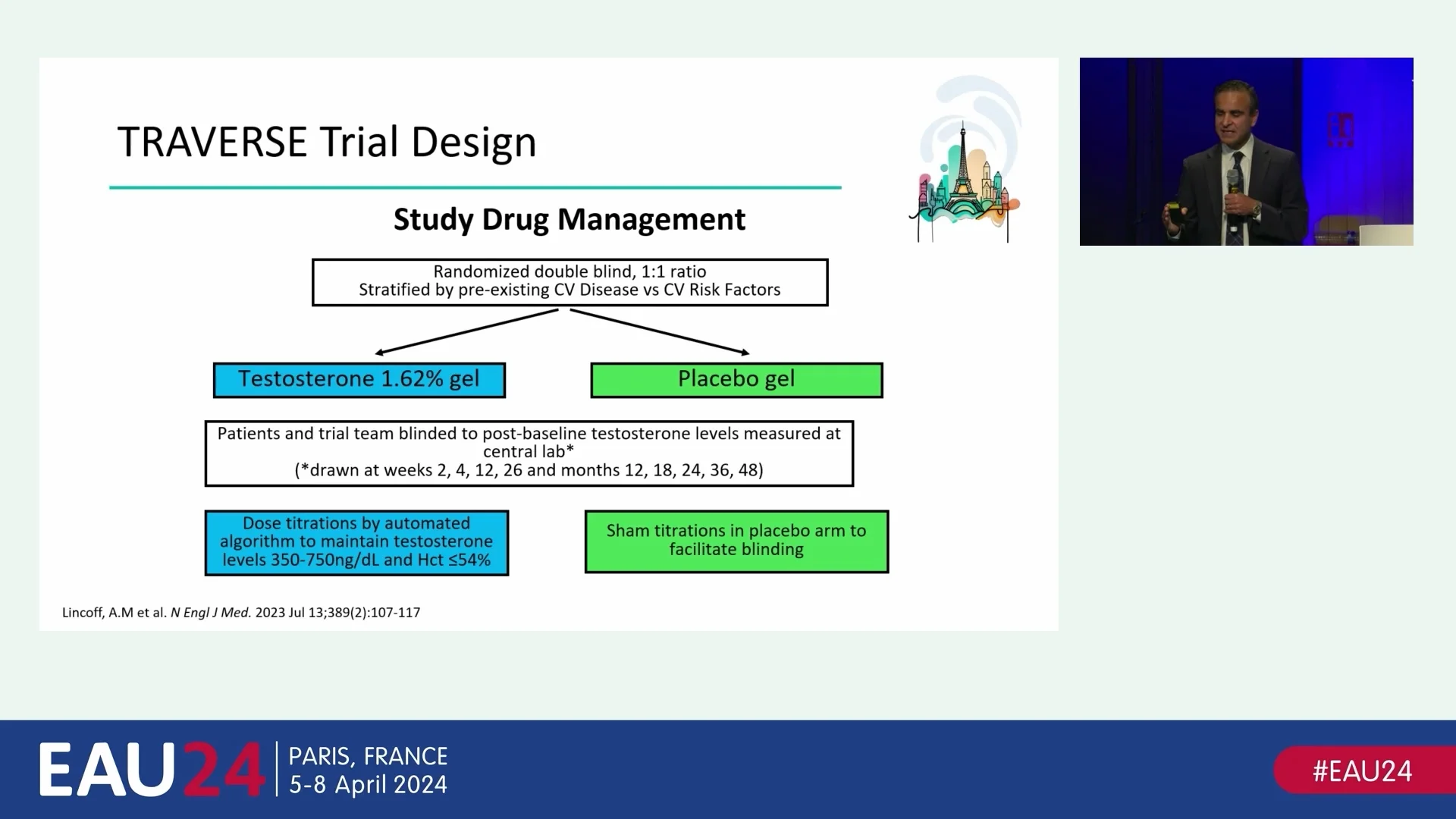 TRAVERSE Trial Design

Study Drug Management

Randomized double blind, 1:1 ratio
Stratified by pre-existing CV Disease vs CV Risk Factors

Testosterone 1.62% gel

Placebo gel

Patients and trial team blinded to post-baseline testosterone levels measured at central lab*
(*drawn at weeks 2, 4, 12, 26 and months 12, 18, 24, 36, 48)

Dose titrations by automated algorithm to maintain testosterone levels 350-750ng/dL and Hct ≤54%

Sham titrations in placebo arm to facilitate blinding

Lincoff, A.M et al. N Engl J Med. 2023 Jul 13;389(2):107-117

EAU24 PARIS, FRANCE 5-8 April 2024

#EAU24